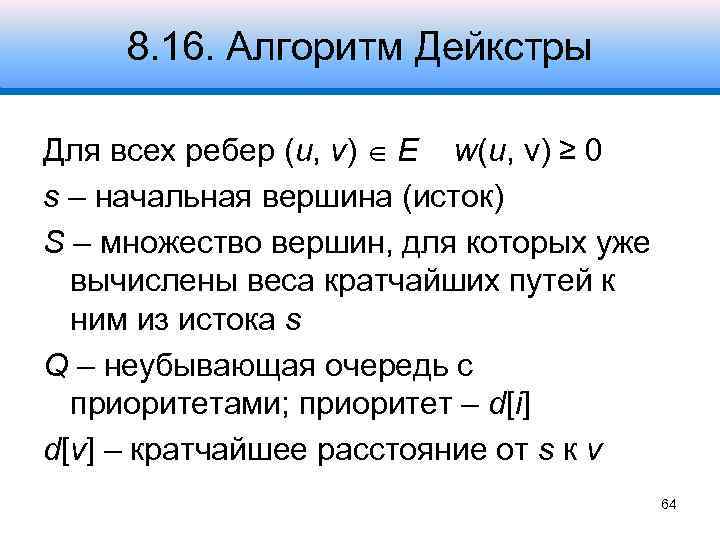 8.16. Алгоритм Дейкстры

Для всех ребер $(u, v) \in E$ $w(u, v) \geq 0$

$s$ – начальная вершина (исток)

$S$ – множество вершин, для которых уже вычислены веса кратчайших путей к ним из истока $s$

$Q$ – неубывающая очередь с приоритетами; приоритет – $d[i]$

$d[v]$ – кратчайшее расстояние от $s$ к $v$

64